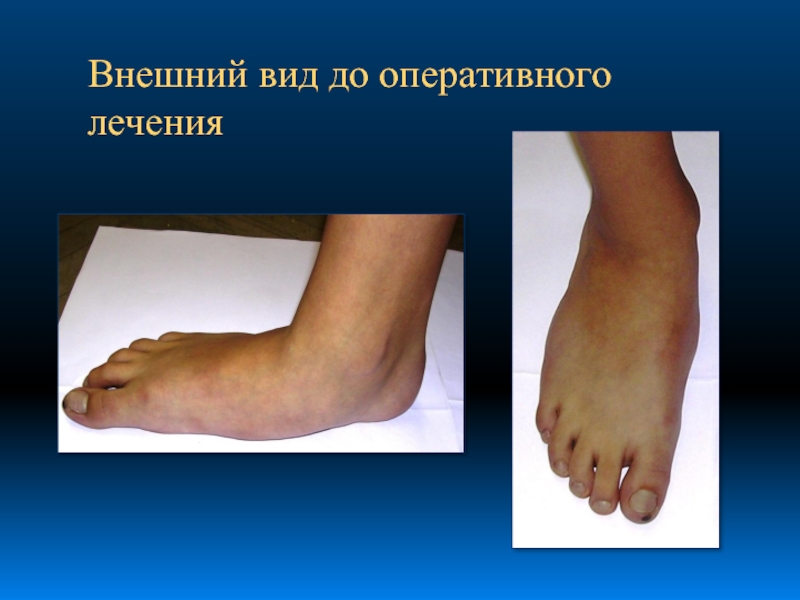 Внешний вид до оперативного лечения